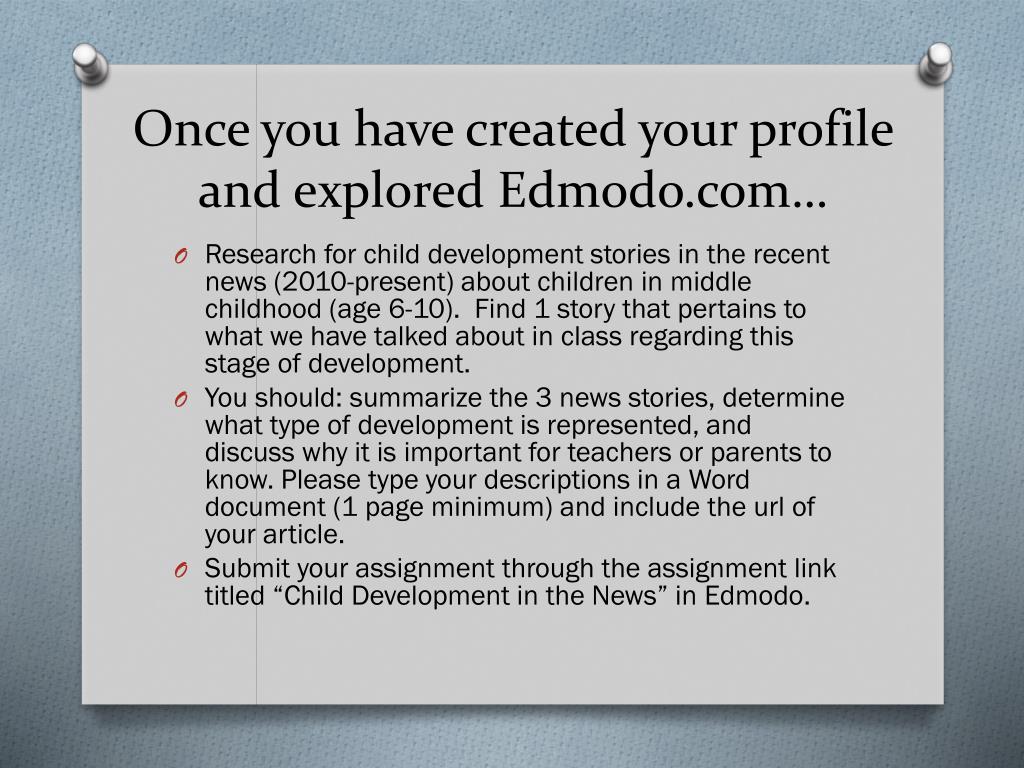 Once you have created your profile and explored Edmodo.com…

O Research for child development stories in the recent news (2010-present) about children in middle childhood (age 6-10). Find 1 story that pertains to what we have talked about in class regarding this stage of development.

O You should: summarize the 3 news stories, determine what type of development is represented, and discuss why it is important for teachers or parents to know. Please type your descriptions in a Word document (1 page minimum) and include the url of your article.

O Submit your assignment through the assignment link titled “Child Development in the News” in Edmodo.